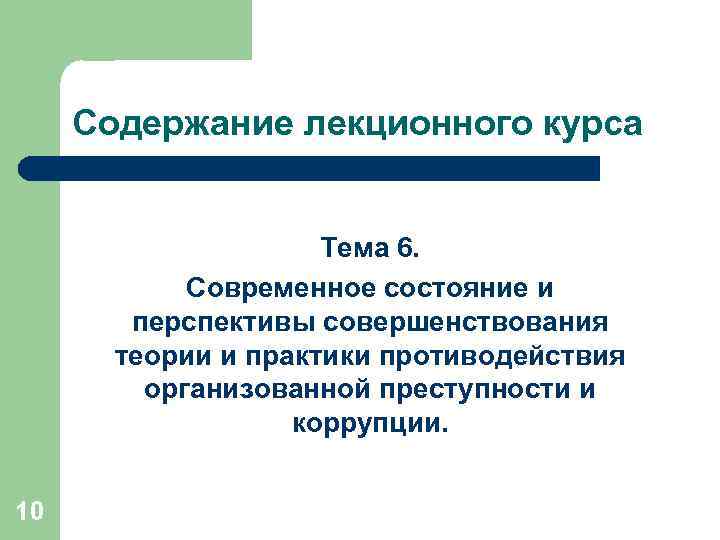 Содержание лекционного курса

Тема 6.

Современное состояние и перспективы совершенствования теории и практики противодействия организованной преступности и коррупции.

10